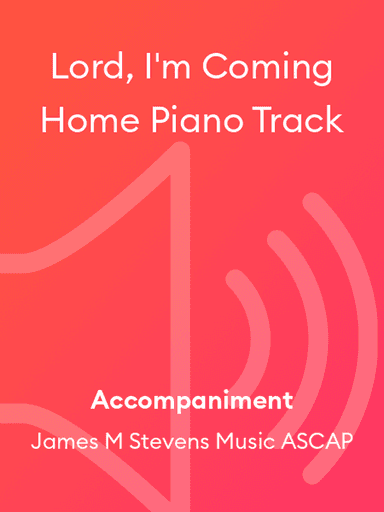 Lord, I'm Coming Home Piano Track

Accompaniment

James M Stevens Music ASCAP